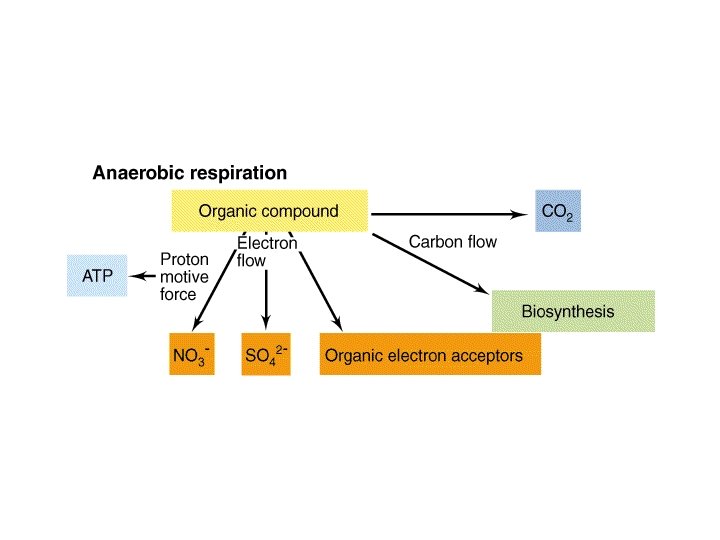 Anaerobic respiration

Organic compound

$CO_2$

Carbon flow

Electron flow

Proton motive force

ATP

Biosynthesis

$NO_3^-$

$SO_4^{2-}$

Organic electron acceptors